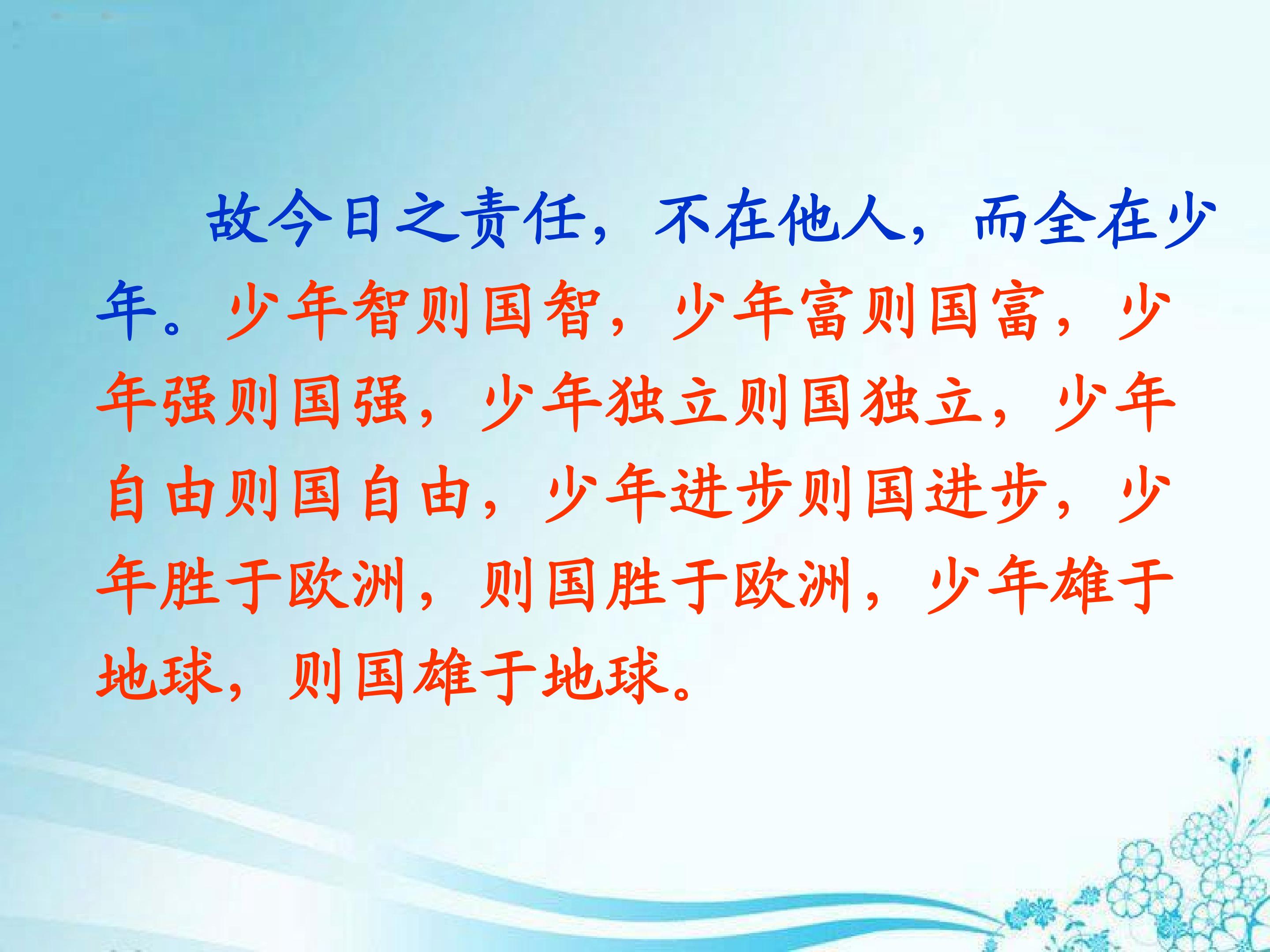 故今日之责任，不在他人，而全在少年。少年智则国智，少年富则国富，少年强则国强，少年独立则国独立，少年自由则国自由，少年进步则国进步，少年胜于欧洲，则国胜于欧洲，少年雄于地球，则国雄于地球。